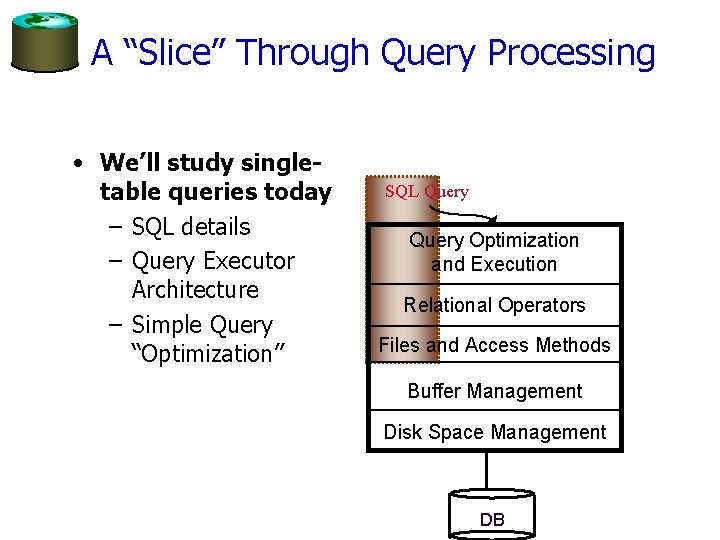 A “Slice” Through Query Processing

• We’ll study single-table queries today
– SQL details
– Query Executor Architecture
– Simple Query “Optimization”

SQL Query

Query Optimization and Execution

Relational Operators

Files and Access Methods

Buffer Management

Disk Space Management

DB